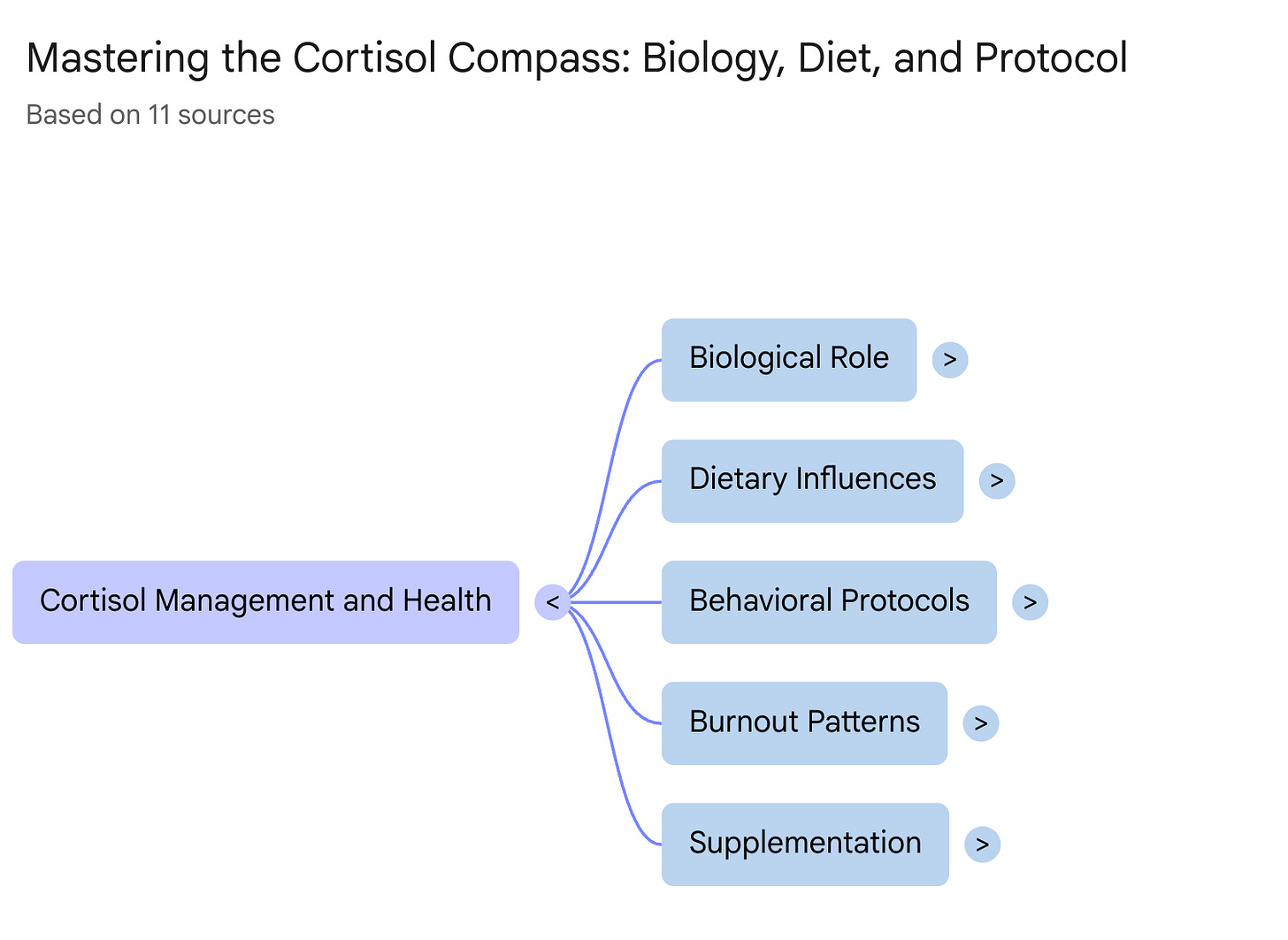 Mastering the Cortisol Compass: Biology, Diet, and Protocol

Based on 11 sources

Cortisol Management and Health <

Biological Role >

Dietary Influences >

Behavioral Protocols >

Burnout Patterns >

Supplementation >